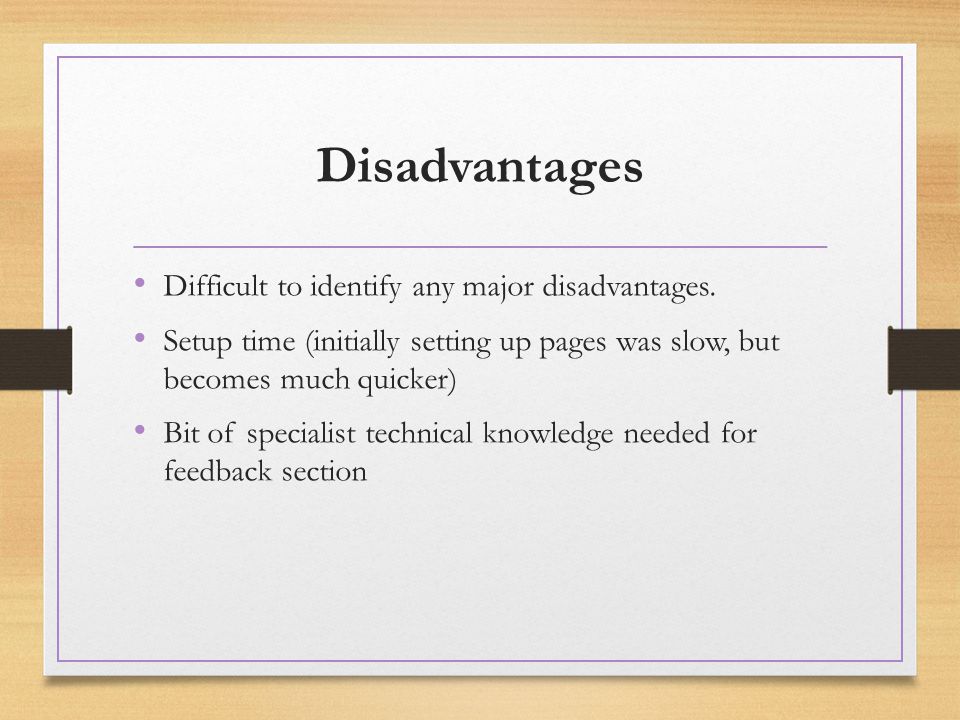 Disadvantages

• Difficult to identify any major disadvantages.
• Setup time (initially setting up pages was slow, but becomes much quicker)
• Bit of specialist technical knowledge needed for feedback section